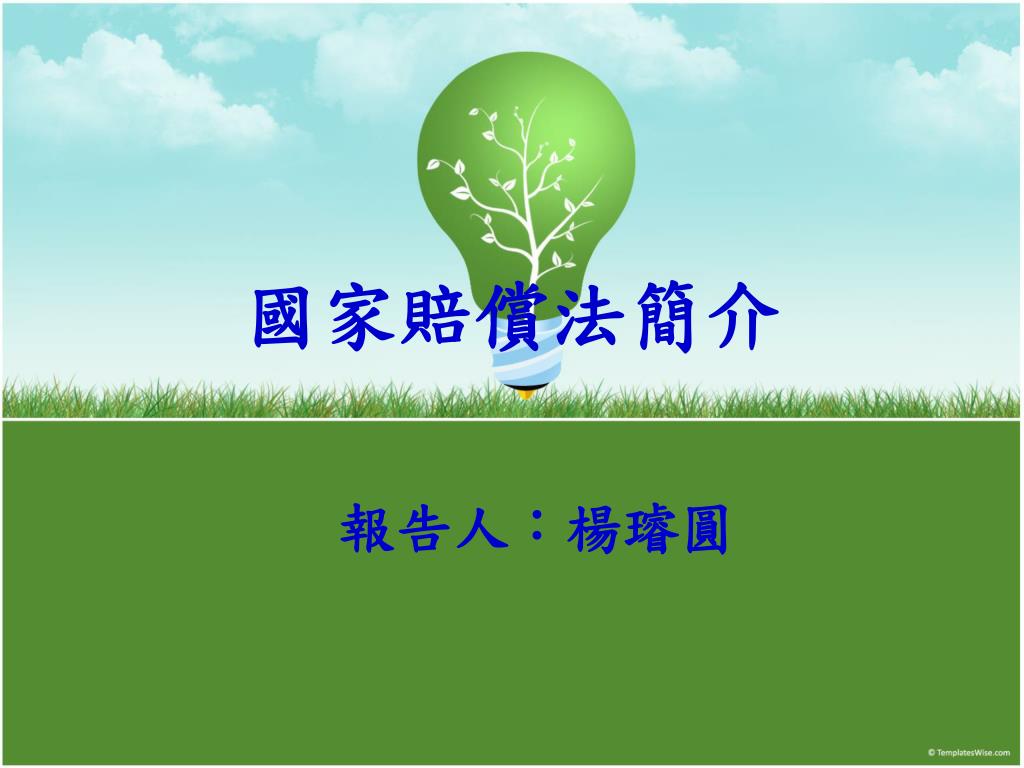 國家賠償法簡介

報告人：楊璿圓

© TemplatesWise.com